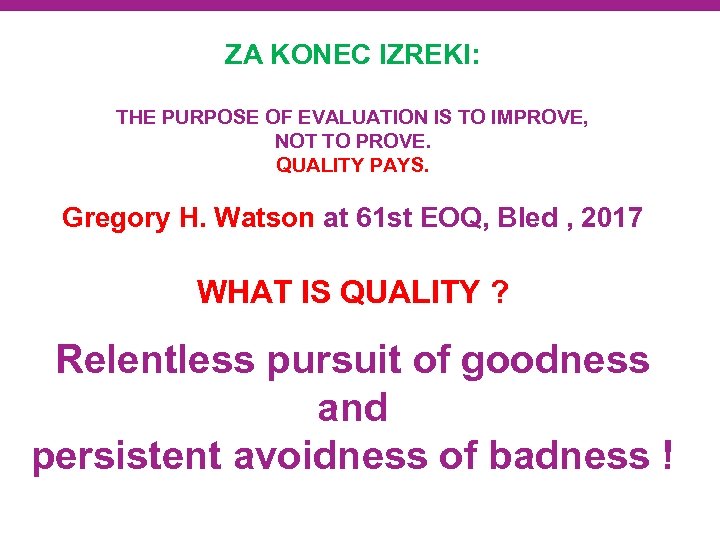 ZA KONEC IZREKI:

THE PURPOSE OF EVALUATION IS TO IMPROVE, NOT TO PROVE.
QUALITY PAYS.

Gregory H. Watson at 61st EOQ, Bled , 2017

WHAT IS QUALITY ?

Relentless pursuit of goodness
and
persistent avoidness of badness !